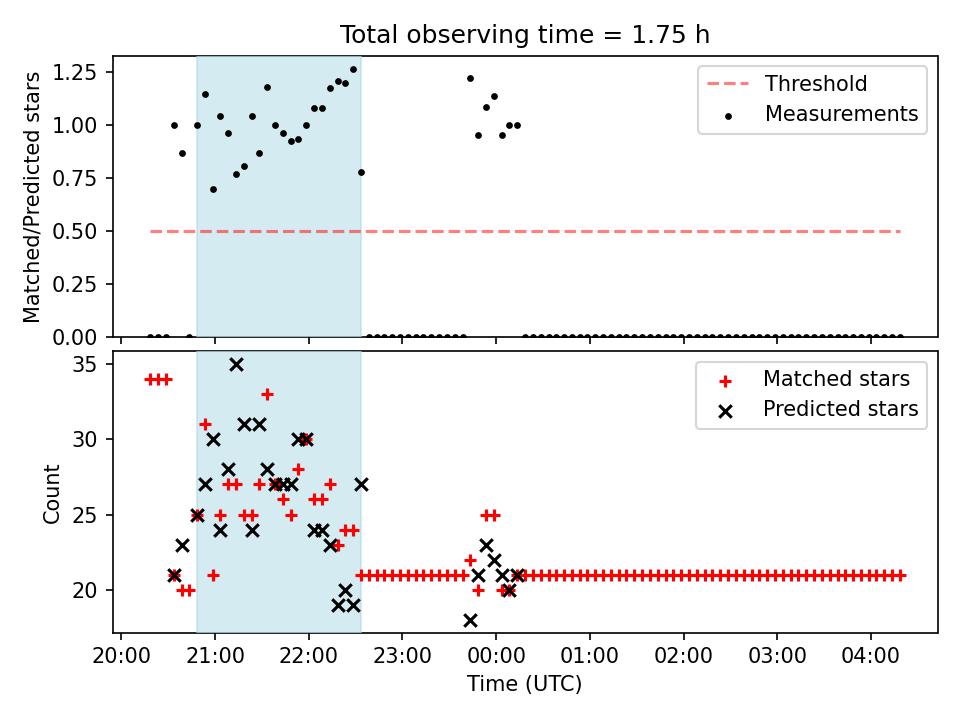 Total observing time = 1.75 h

Matched/Predicted stars

1.25
1.00
0.75
0.50
0.25
0.00

Threshold
Measurements

Count

35
30
25
20

Matched stars
Predicted stars

20:00 21:00 22:00 23:00 00:00 01:00 02:00 03:00 04:00

Time (UTC)